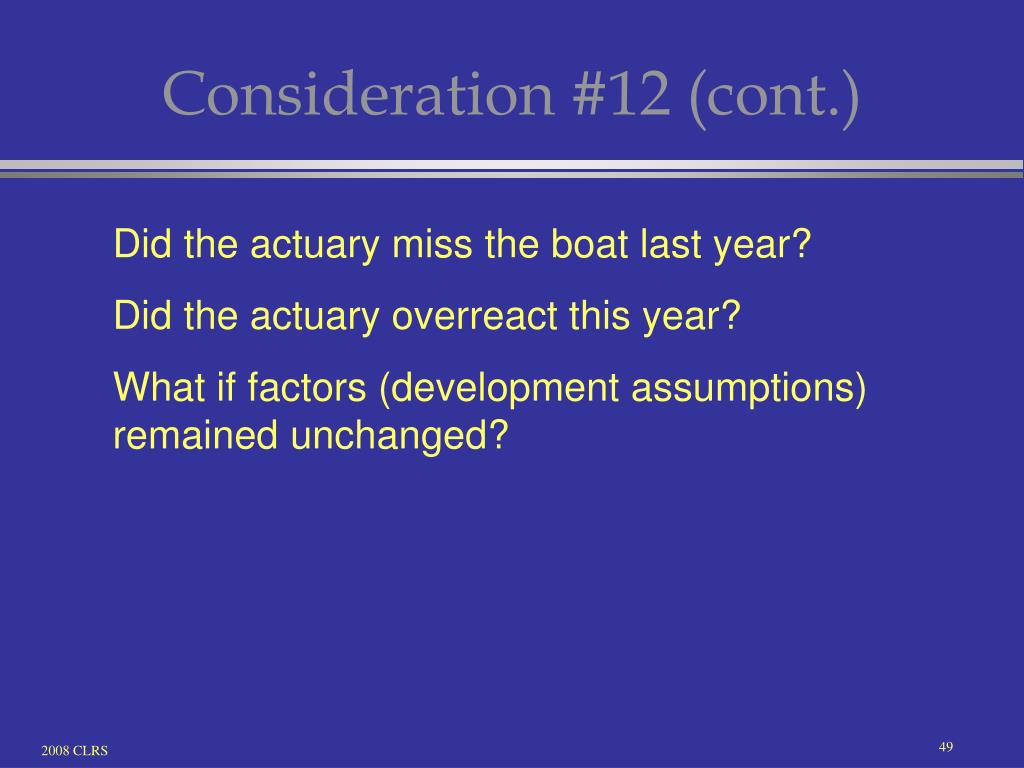 Consideration #12 (cont.)

Did the actuary miss the boat last year?

Did the actuary overreact this year?

What if factors (development assumptions) remained unchanged?

2008 CLRS

49